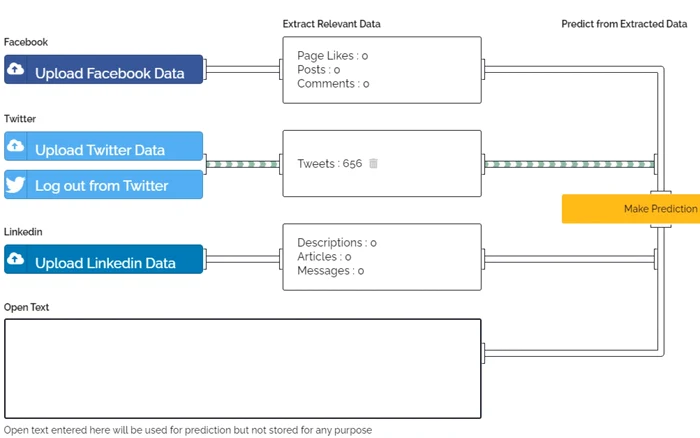 Extract Relevant Data

Predict from Extracted Data

Facebook

Upload Facebook Data

Page Likes : 0
Posts : 0
Comments : 0

Twitter

Upload Twitter Data

Log out from Twitter

Tweets : 656

Make Prediction

Linkedin

Upload Linkedin Data

Descriptions : 0
Articles : 0
Messages : 0

Open Text

Open text entered here will be used for prediction but not stored for any purpose